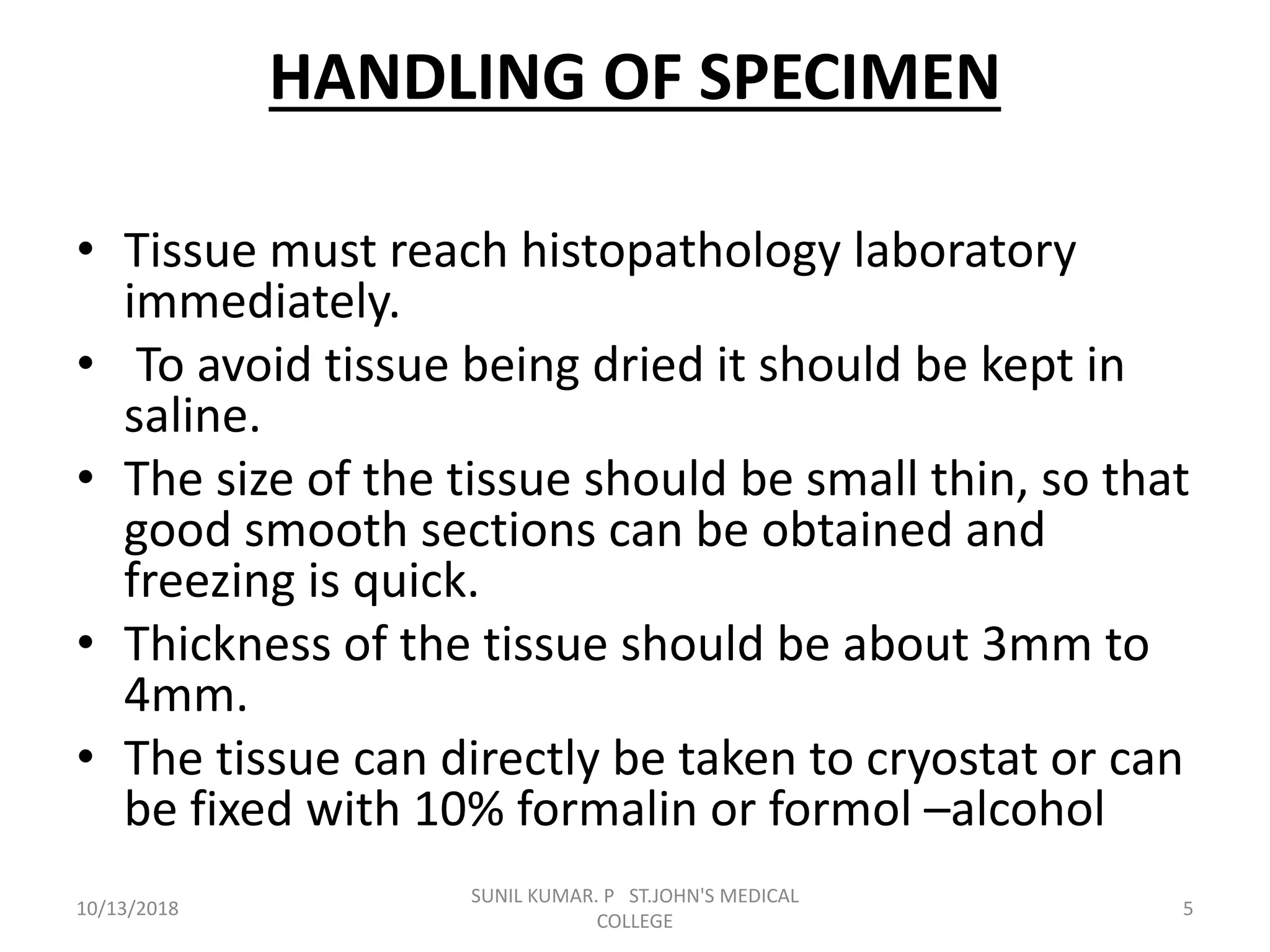 HANDLING OF SPECIMEN

• Tissue must reach histopathology laboratory immediately.
• To avoid tissue being dried it should be kept in saline.
• The size of the tissue should be small thin, so that good smooth sections can be obtained and freezing is quick.
• Thickness of the tissue should be about 3mm to 4mm.
• The tissue can directly be taken to cryostat or can be fixed with 10% formalin or formol –alcohol

10/13/2018

SUNIL KUMAR. P ST.JOHN'S MEDICAL COLLEGE

5